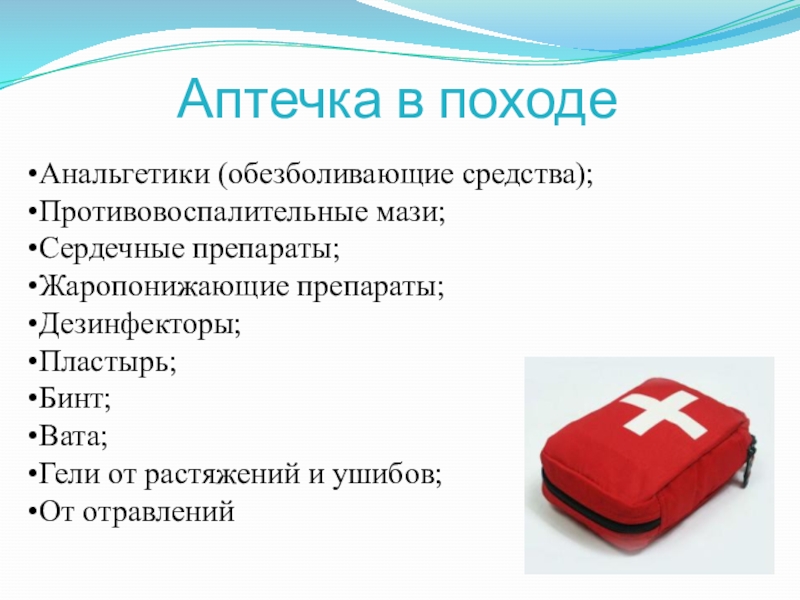 Аптечка в походе

•Анальгетики (обезболивающие средства);
•Противовоспалительные мази;
•Сердечные препараты;
•Жаропонижающие препараты;
•Дезинфекторы;
•Пластырь;
•Бинт;
•Вата;
•Гели от растяжений и ушибов;
•От отравлений